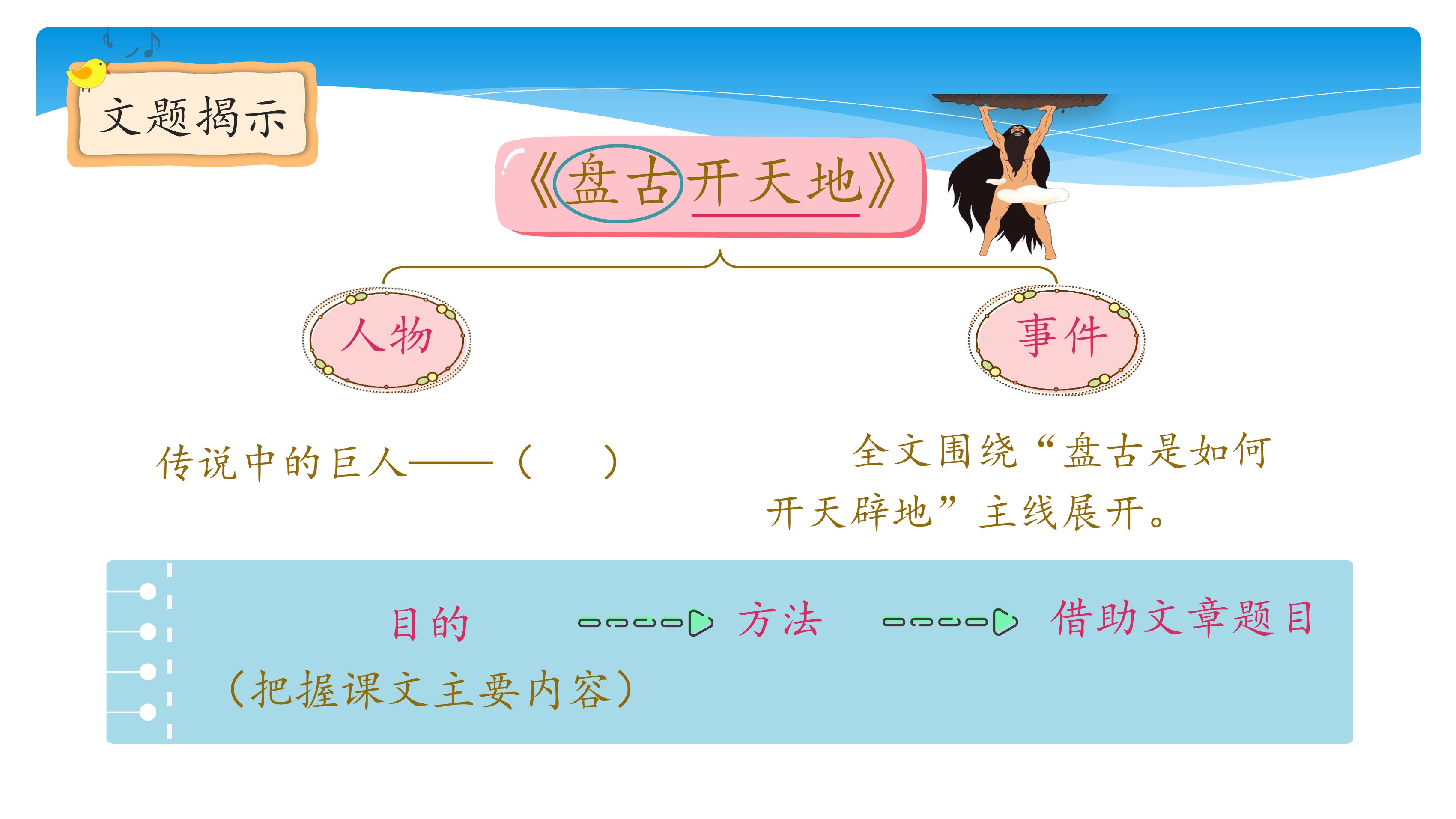 文题揭示

《盘古开天地》

人物

事件

传说中的巨人——（　）

全文围绕“盘古是如何开天辟地”主线展开。

目的 方法 借助文章题目

（把握课文主要内容）